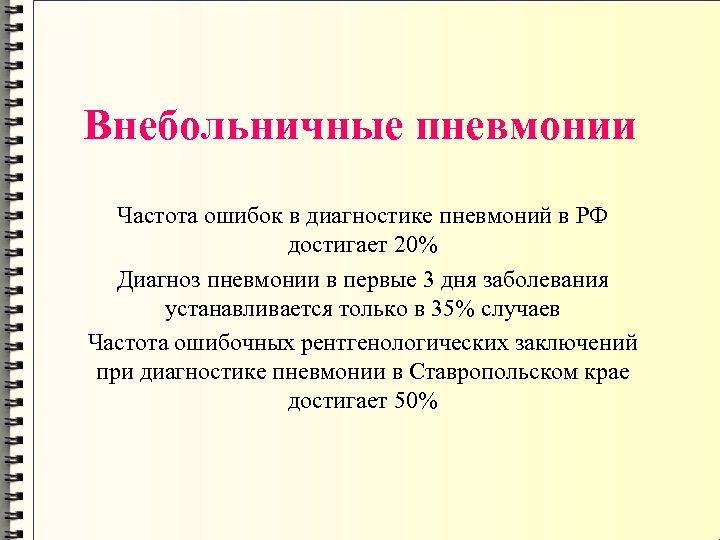 Внебольничные пневмонии

Частота ошибок в диагностике пневмоний в РФ достигает 20%

Диагноз пневмонии в первые 3 дня заболевания устанавливается только в 35% случаев

Частота ошибочных рентгенологических заключений при диагностике пневмонии в Ставропольском крае достигает 50%